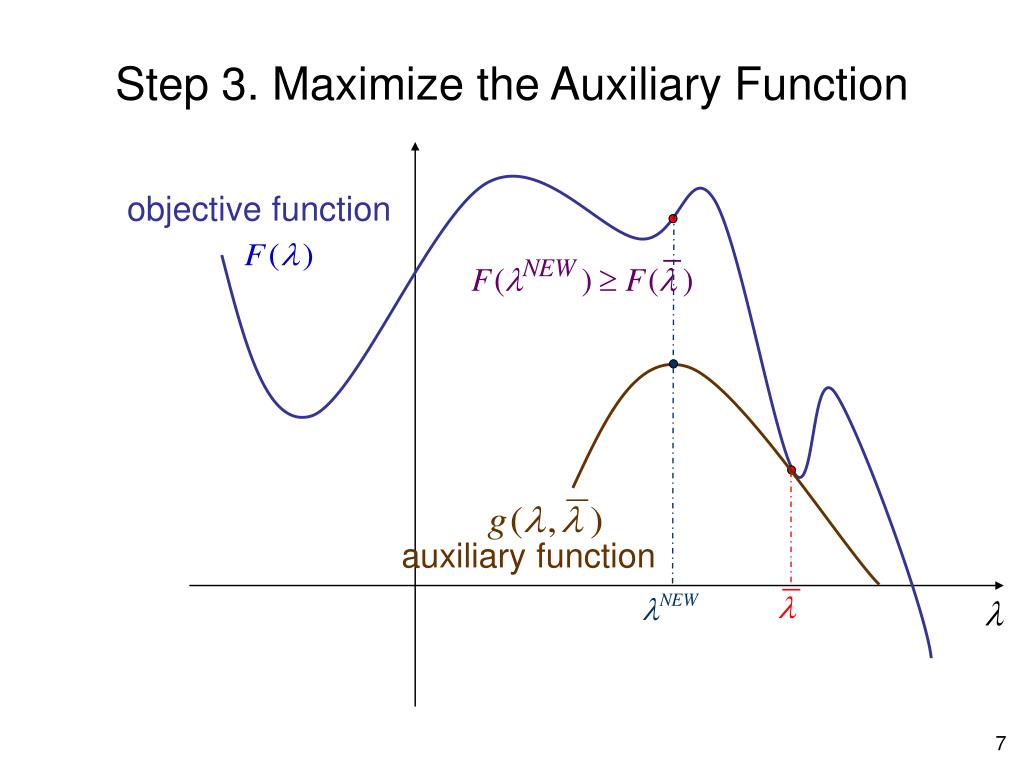 Step 3. Maximize the Auxiliary Function

objective function
$F(\lambda)$

$F(\lambda^{NEW}) \geq F(\overline{\lambda})$

$g(\lambda, \overline{\lambda})$
auxiliary function

$\lambda^{NEW}$
$\overline{\lambda}$
$\lambda$

7